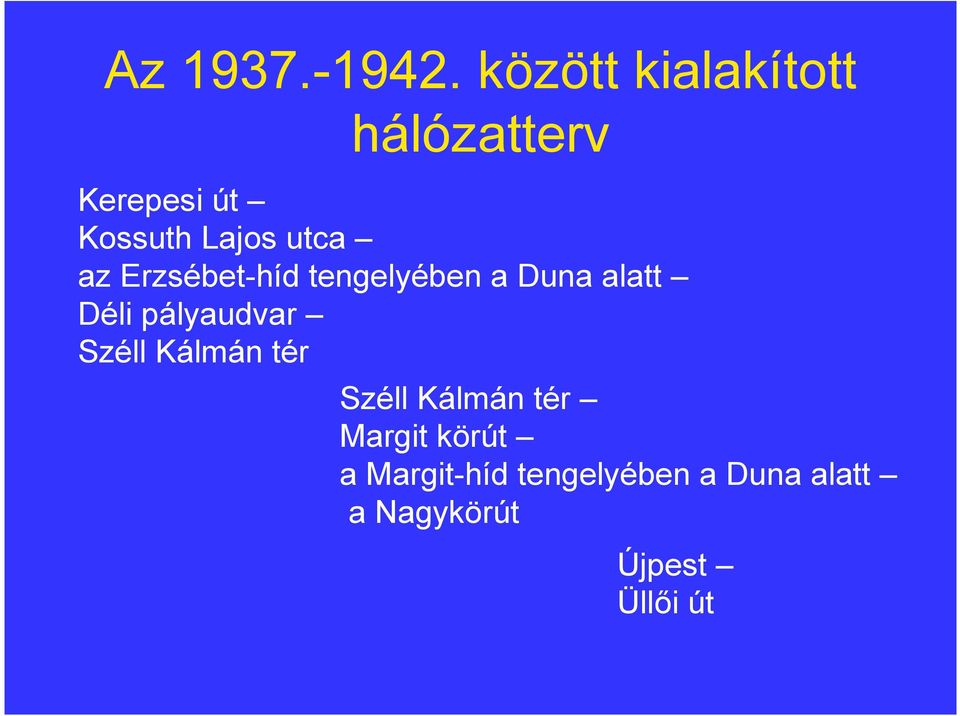 Az 1937.-1942. között kialakított hálózatterv

Kerepesi út –
Kossuth Lajos utca –
az Erzsébet-híd tengelyében a Duna alatt –
Déli pályaudvar –
Széll Kálmán tér

Széll Kálmán tér –
Margit körút –
a Margit-híd tengelyében a Duna alatt –
a Nagykörút

Újpest –
Üllői út